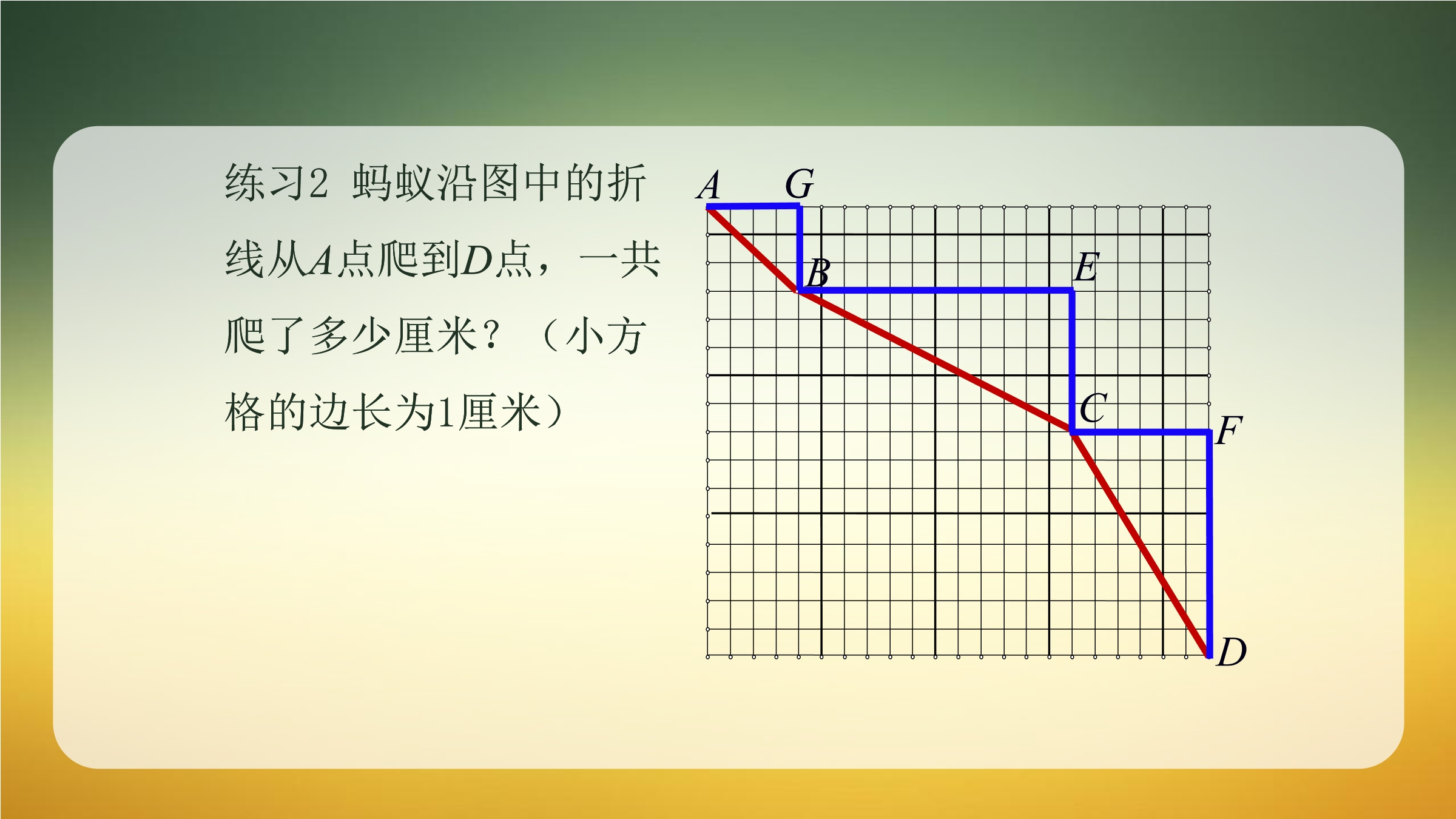 练习2 蚂蚁沿图中的折线从A点爬到D点，一共爬了多少厘米？（小方格的边长为1厘米）

A
G
B
E
C
F
D